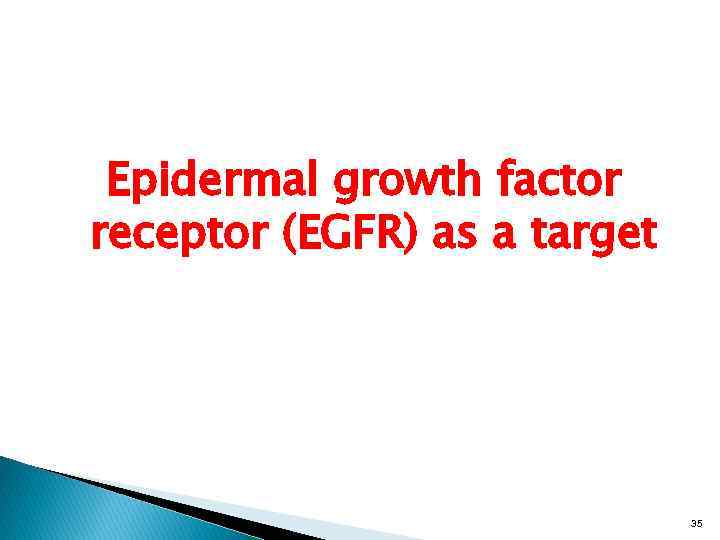 Epidermal growth factor receptor (EGFR) as a target

35